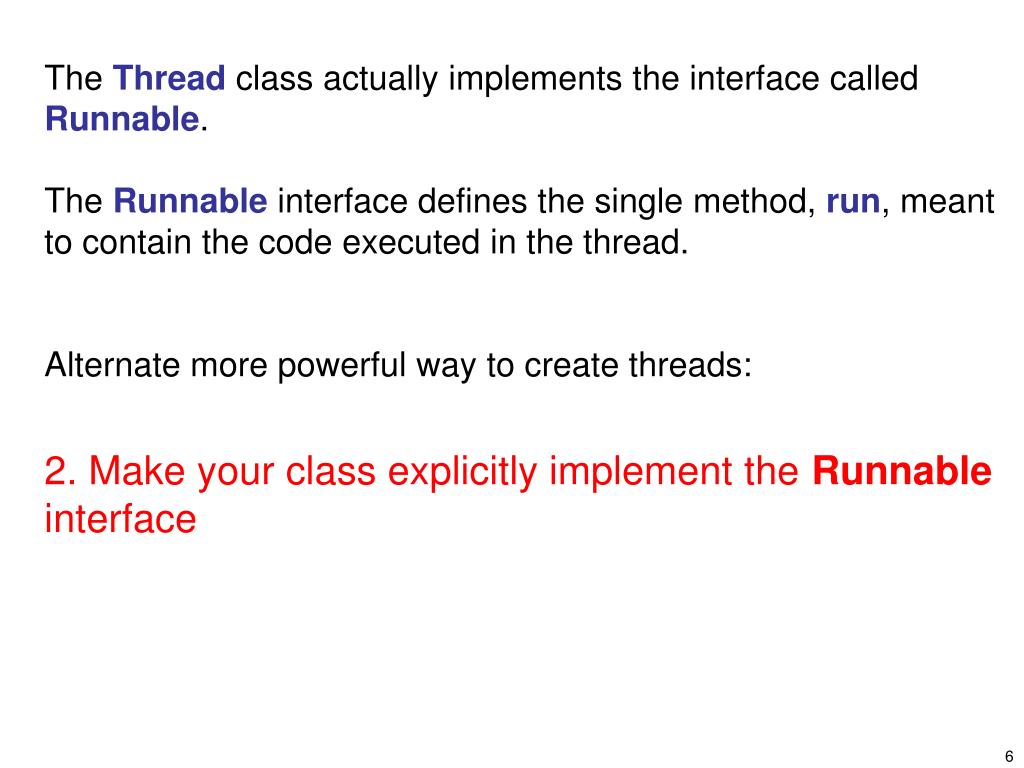 The Thread class actually implements the interface called Runnable.

The Runnable interface defines the single method, run, meant to contain the code executed in the thread.

Alternate more powerful way to create threads:

2. Make your class explicitly implement the Runnable interface

6